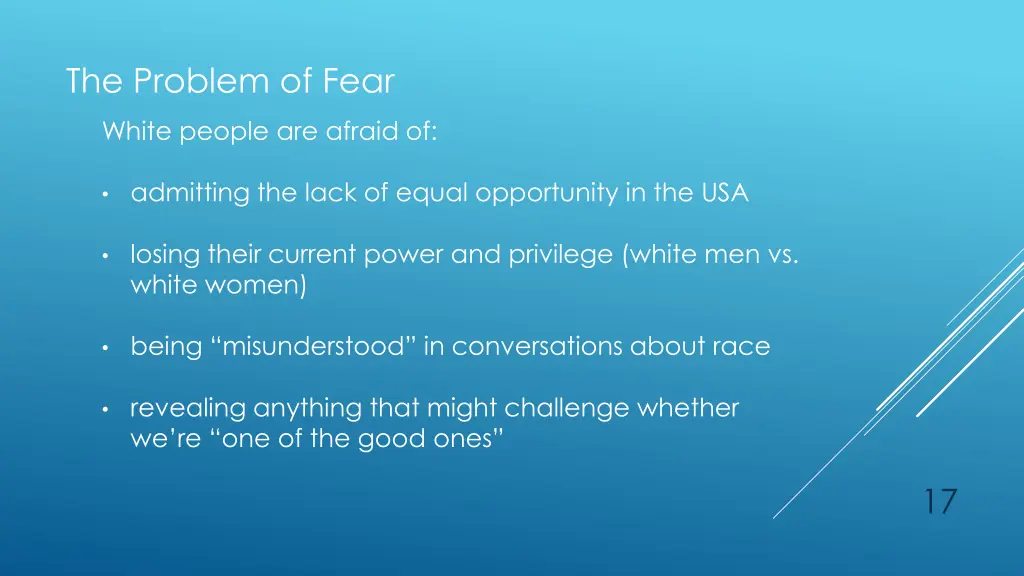 The Problem of Fear

White people are afraid of:

• admitting the lack of equal opportunity in the USA

• losing their current power and privilege (white men vs. white women)

• being “misunderstood” in conversations about race

• revealing anything that might challenge whether we’re “one of the good ones”

17